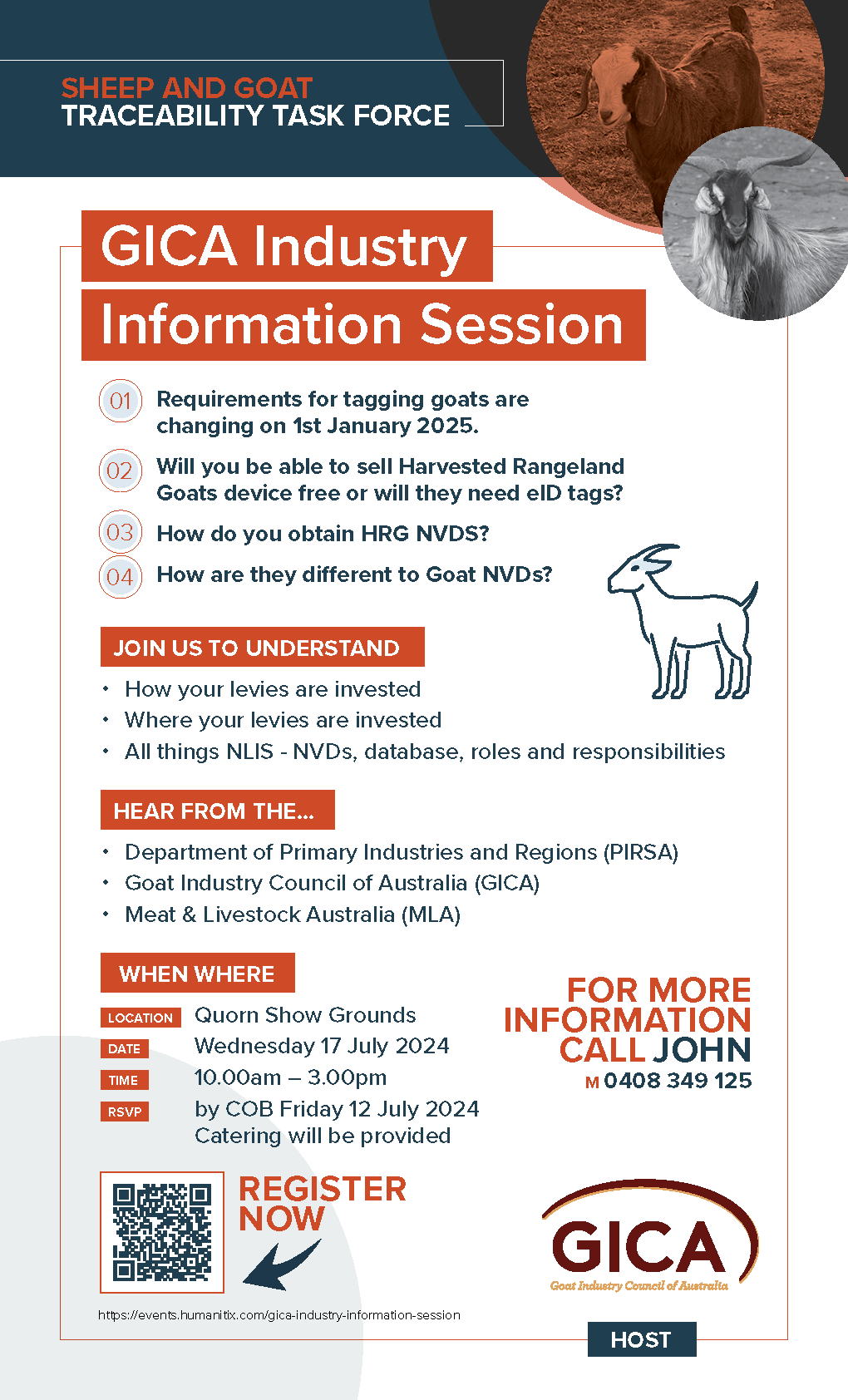 SHEEP AND GOAT
TRACEABILITY TASK FORCE

GICA Industry
Information Session

01 Requirements for tagging goats are changing on 1st January 2025.

02 Will you be able to sell Harvested Rangeland Goats device free or will they need eID tags?

03 How do you obtain HRG NVDS?

04 How are they different to Goat NVDs?

JOIN US TO UNDERSTAND

• How your levies are invested
• Where your levies are invested
• All things NLIS - NVDs, database, roles and responsibilities

HEAR FROM THE...

• Department of Primary Industries and Regions (PIRSA)
• Goat Industry Council of Australia (GICA)
• Meat & Livestock Australia (MLA)

WHEN WHERE

LOCATION Quorn Show Grounds
DATE Wednesday 17 July 2024
TIME 10.00am – 3.00pm
RSVP by COB Friday 12 July 2024
Catering will be provided

FOR MORE INFORMATION CALL JOHN
M 0408 349 125

REGISTER NOW

https://events.humanitix.com/gica-industry-information-session

GICA
Goat Industry Council of Australia

HOST